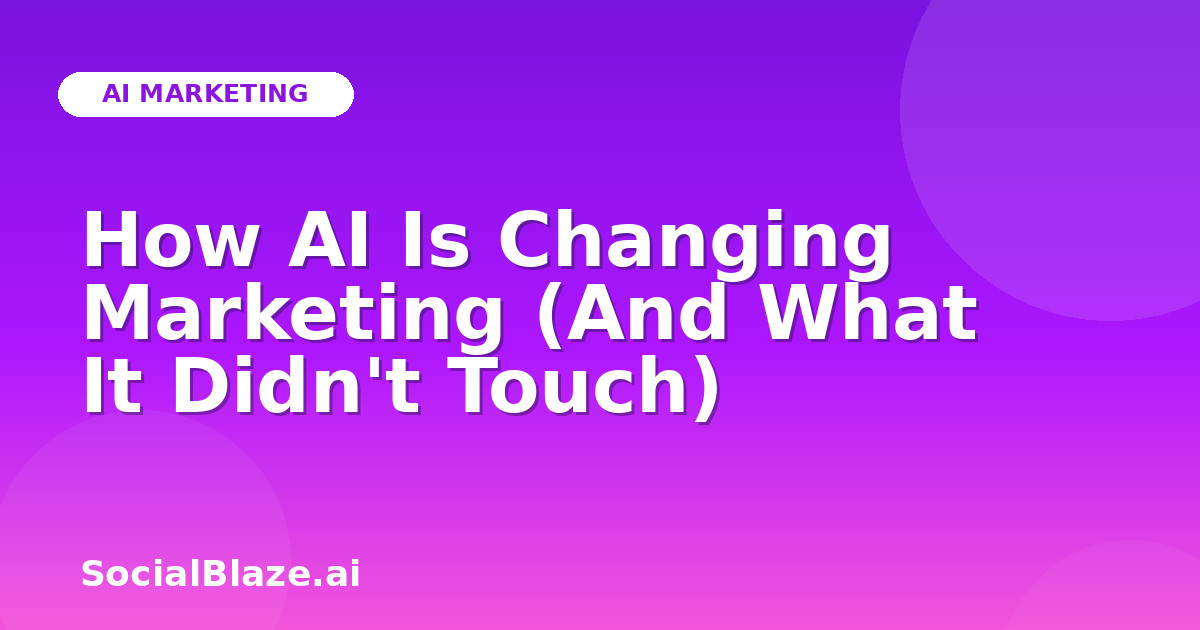 AI MARKETING

How AI Is Changing Marketing (And What It Didn't Touch)

SocialBlaze.ai